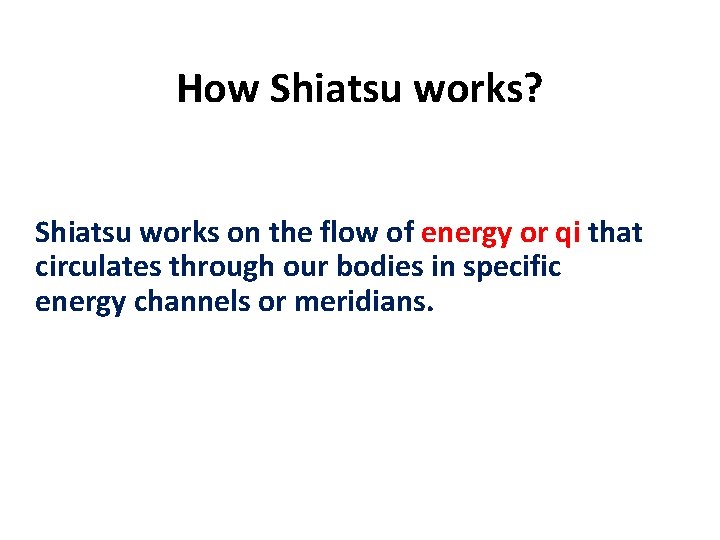 How Shiatsu works?

Shiatsu works on the flow of energy or qi that circulates through our bodies in specific energy channels or meridians.